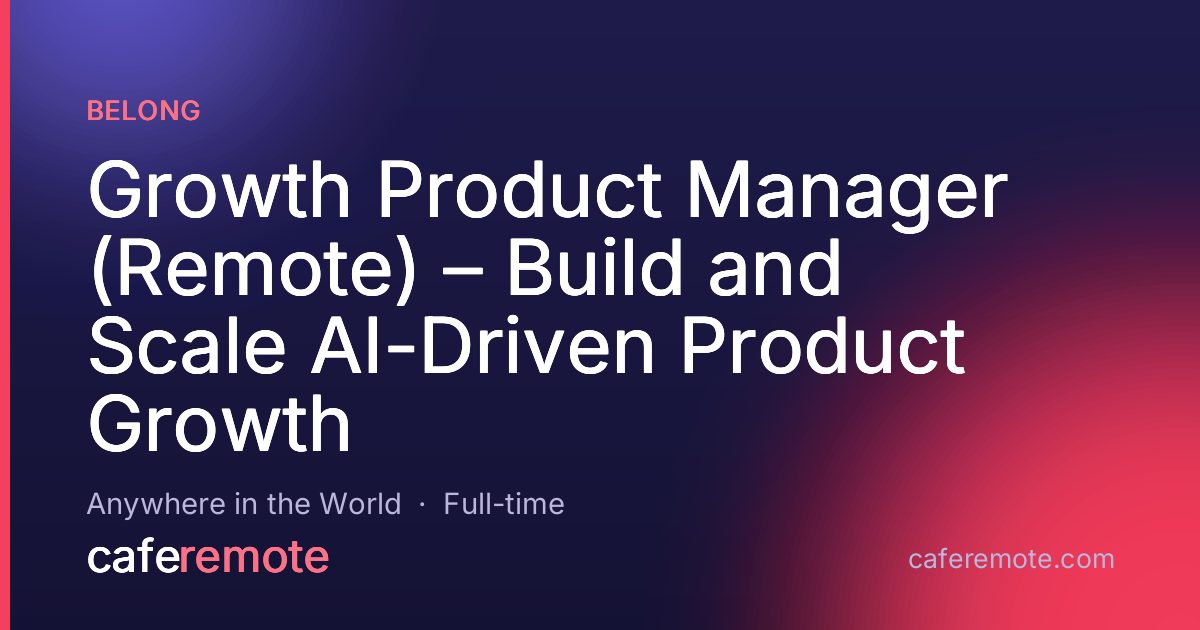 BELONG

Growth Product Manager (Remote) – Build and Scale AI-Driven Product Growth

Anywhere in the World · Full-time

caferemote

caferemote.com